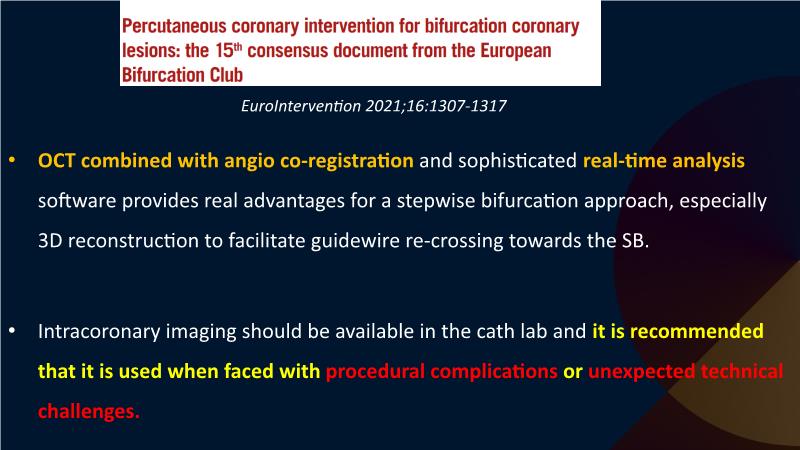 Percutaneous coronary intervention for bifurcation coronary lesions: the 15$^{th}$ consensus document from the European Bifurcation Club

EuroIntervention 2021;16:1307-1317

• OCT combined with angio co-registration and sophisticated real-time analysis software provides real advantages for a stepwise bifurcation approach, especially 3D reconstruction to facilitate guidewire re-crossing towards the SB.

• Intracoronary imaging should be available in the cath lab and it is recommended that it is used when faced with procedural complications or unexpected technical challenges.